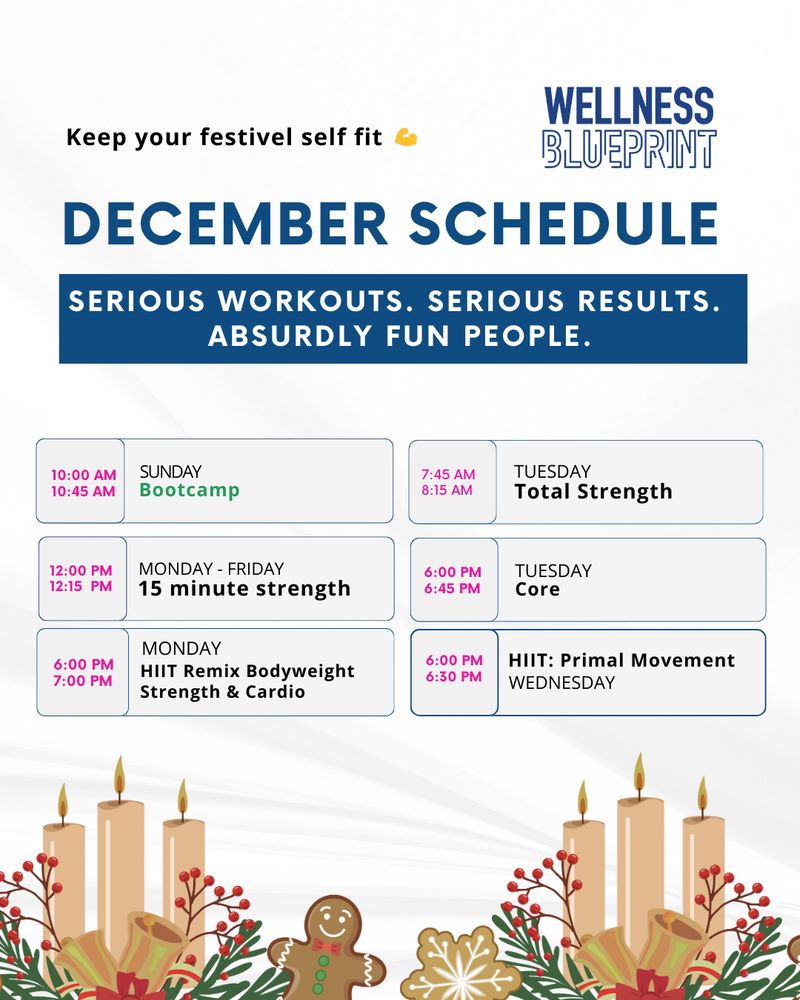 Keep your festivel self fit 💪

WELLNESS BLUEPRINT

DECEMBER SCHEDULE

SERIOUS WORKOUTS. SERIOUS RESULTS. ABSURDLY FUN PEOPLE.

10:00 AM
10:45 AM
SUNDAY
Bootcamp

12:00 PM
12:15 PM
MONDAY - FRIDAY
15 minute strength

6:00 PM
7:00 PM
MONDAY
HIIT Remix Bodyweight Strength & Cardio

7:45 AM
8:15 AM
TUESDAY
Total Strength

6:00 PM
6:45 PM
TUESDAY
Core

6:00 PM
6:30 PM
HIIT: Primal Movement
WEDNESDAY